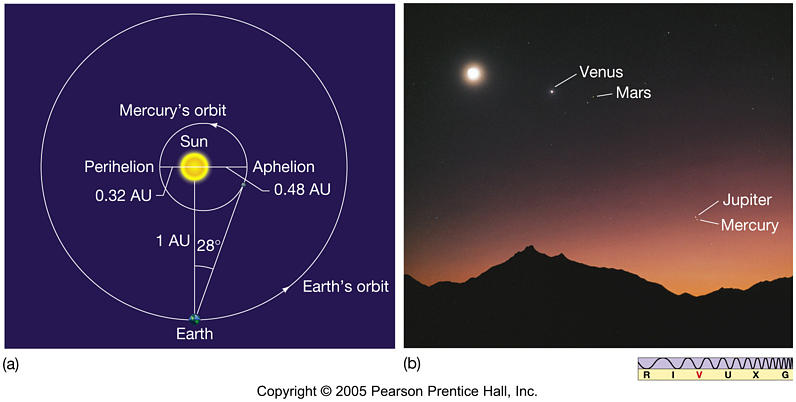 Mercury's orbit

Sun

Perihelion

Aphelion

0.32 AU

0.48 AU

1 AU

28°

Earth's orbit

Earth

(a)

Venus

Mars

Jupiter

Mercury

(b)

R I V U X G

Copyright © 2005 Pearson Prentice Hall, Inc.